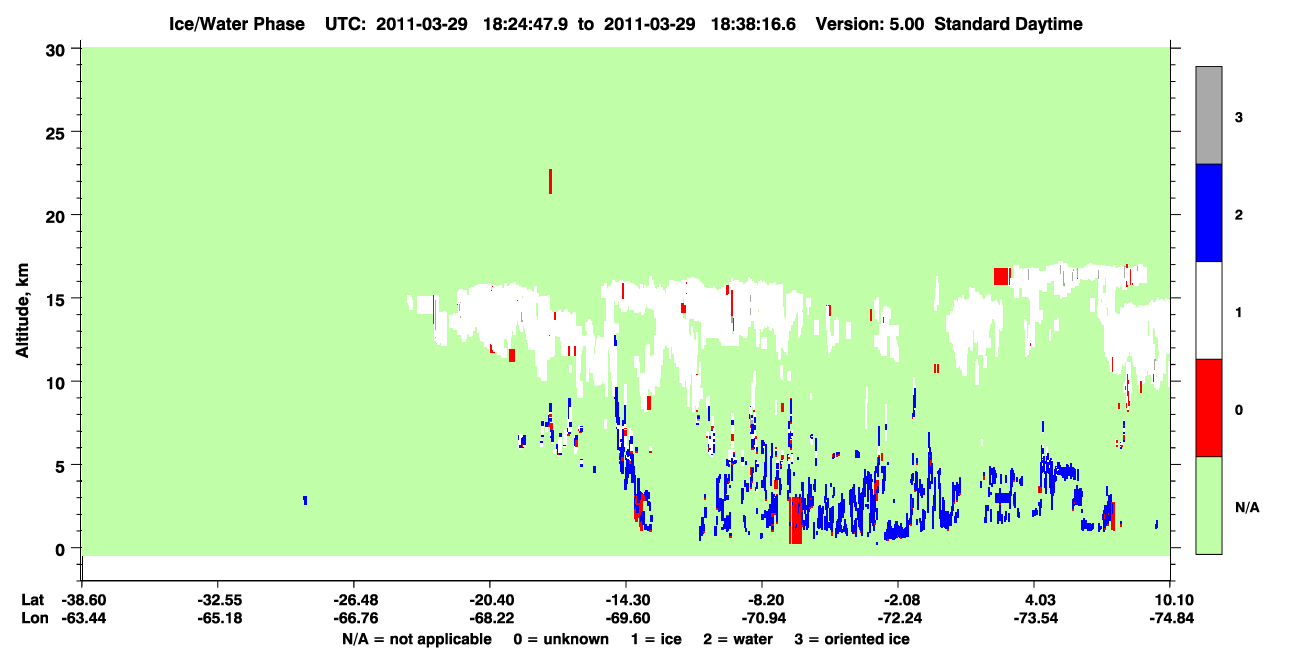 Ice/Water Phase UTC: 2011-03-29 18:24:47.9 to 2011-03-29 18:38:16.6 Version: 5.00 Standard Daytime

30
25
20
15
10
5
0

Altitude, km

3
2
1
0
N/A

Lat -38.60 -32.55 -26.48 -20.40 -14.30 -8.20 -2.08 4.03 10.10
Lon -63.44 -65.18 -66.76 -68.22 -69.60 -70.94 -72.24 -73.54 -74.84

N/A = not applicable 0 = unknown 1 = ice 2 = water 3 = oriented ice